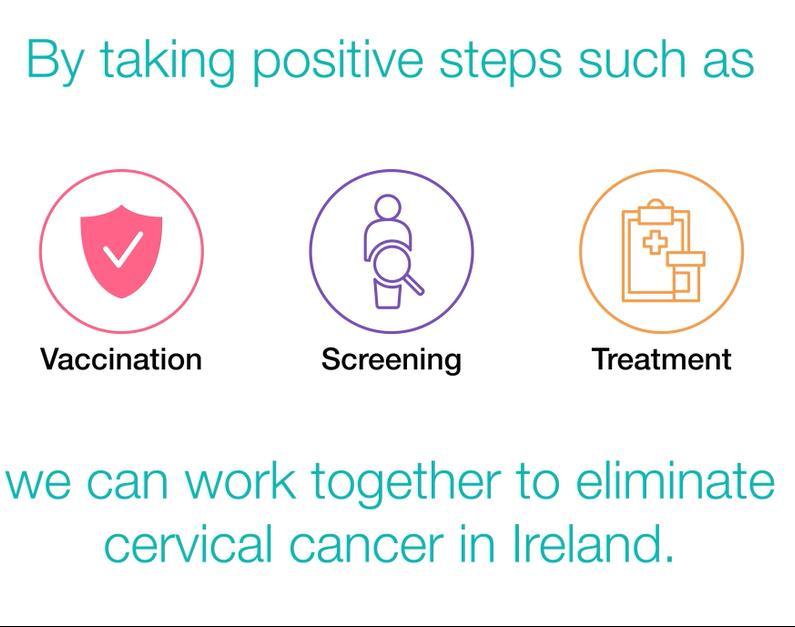 By taking positive steps such as

Vaccination

Screening

Treatment

we can work together to eliminate cervical cancer in Ireland.